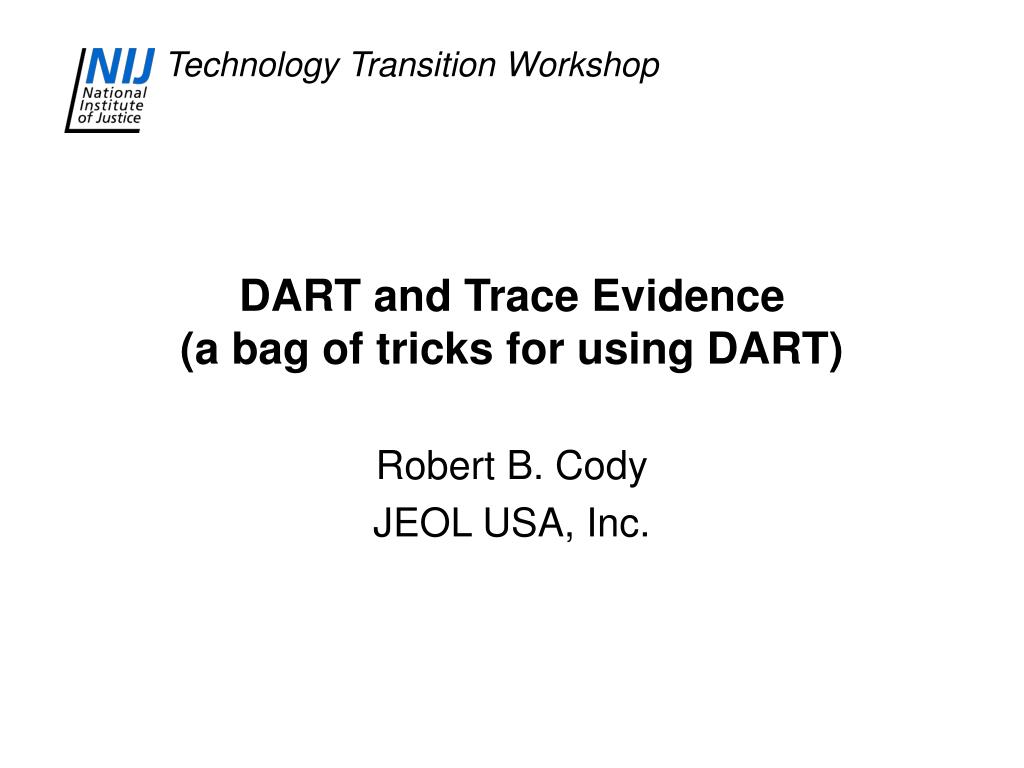 NIJ
National Institute of Justice
Technology Transition Workshop

DART and Trace Evidence
(a bag of tricks for using DART)

Robert B. Cody
JEOL USA, Inc.